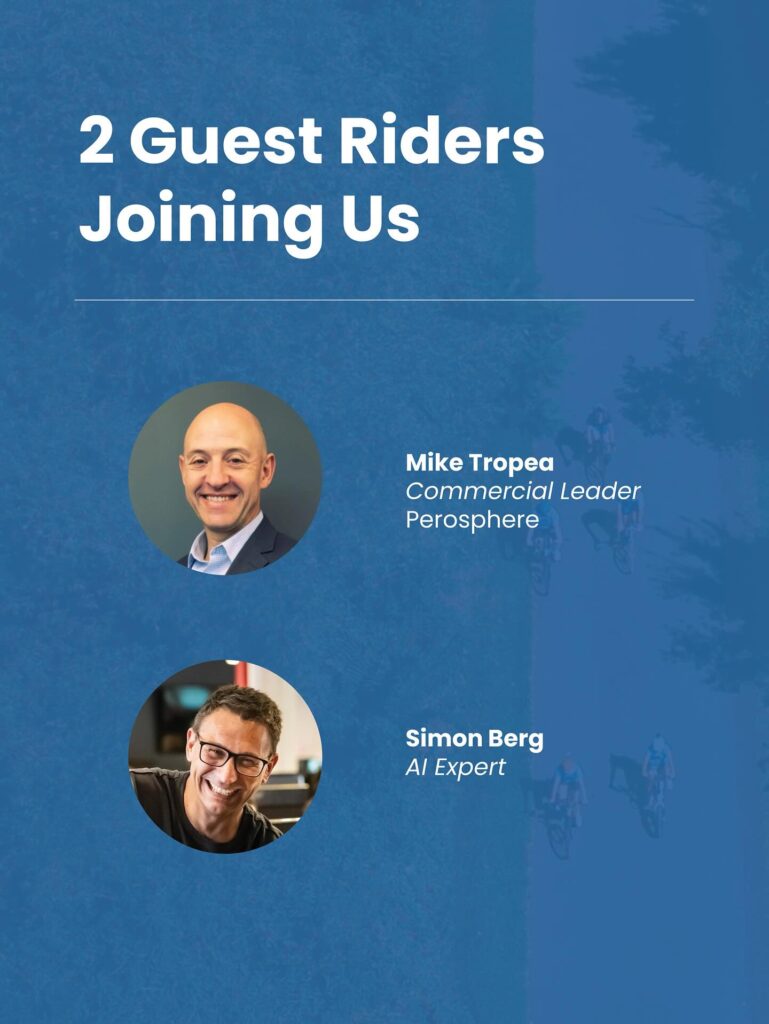 2 Guest Riders Joining Us

Mike Tropea
Commercial Leader
Perosphere

Simon Berg
AI Expert